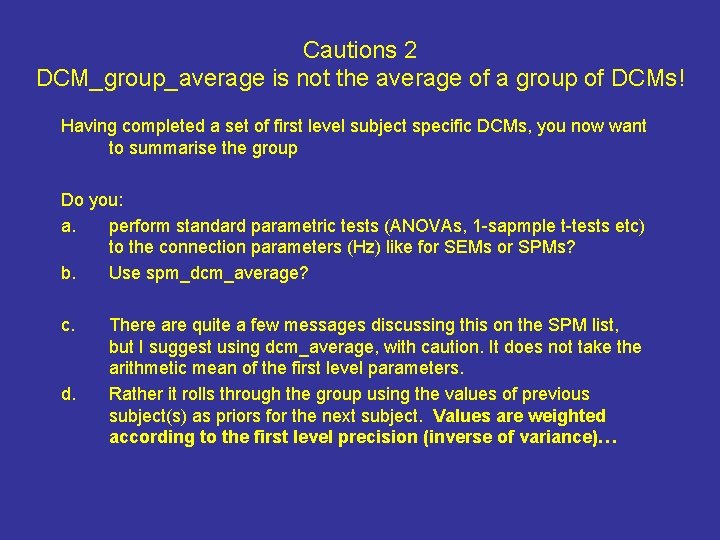 Cautions 2
DCM_group_average is not the average of a group of DCMs!

Having completed a set of first level subject specific DCMs, you now want to summarise the group

Do you:

a. perform standard parametric tests (ANOVAs, 1-sapmple t-tests etc) to the connection parameters (Hz) like for SEMs or SPMs?

b. Use spm_dcm_average?

c. There are quite a few messages discussing this on the SPM list, but I suggest using dcm_average, with caution. It does not take the arithmetic mean of the first level parameters.

d. Rather it rolls through the group using the values of previous subject(s) as priors for the next subject. Values are weighted according to the first level precision (inverse of variance)…